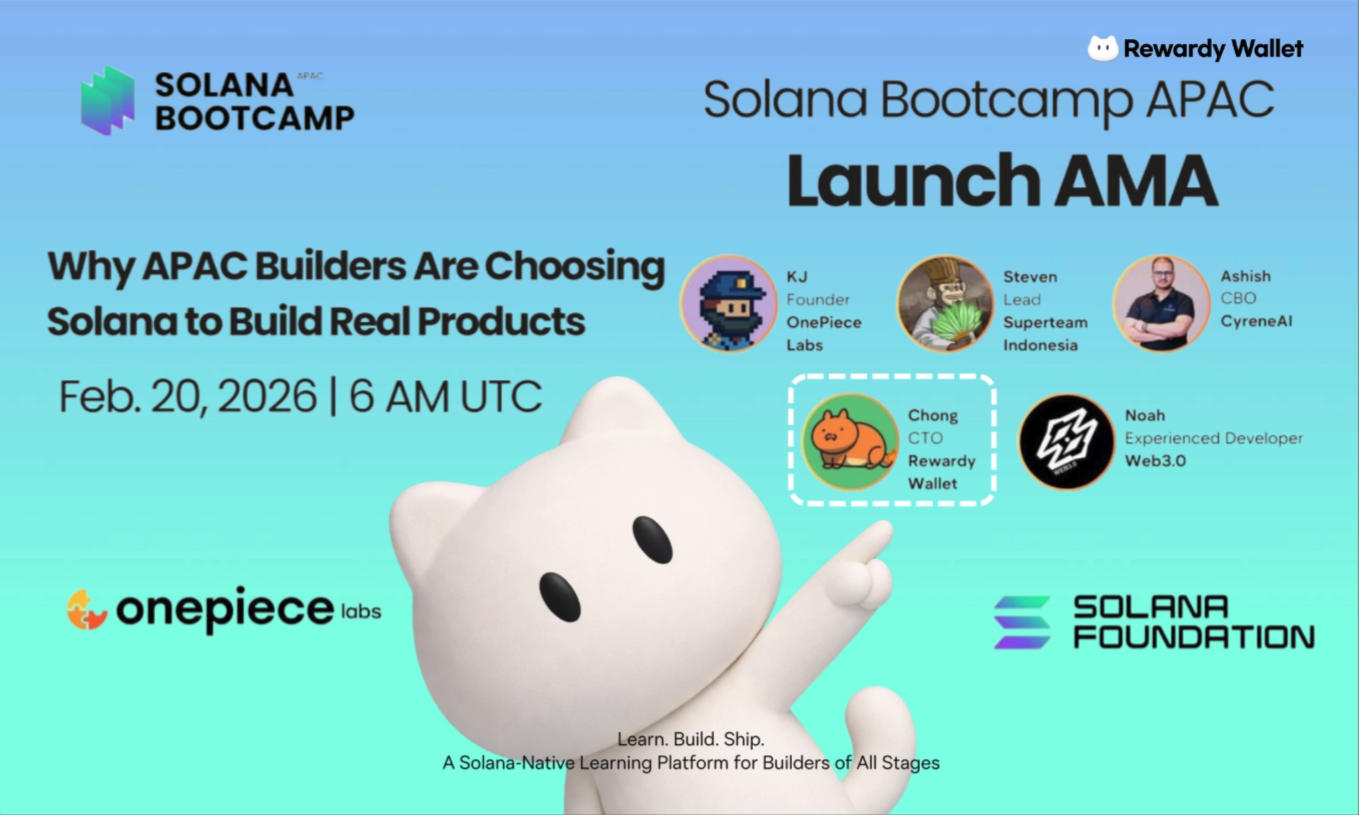 SOLANA APAC BOOTCAMP

Rewardy Wallet

Solana Bootcamp APAC

Launch AMA

Why APAC Builders Are Choosing Solana to Build Real Products

Feb. 20, 2026 | 6 AM UTC

KJ
Founder
OnePiece Labs

Steven
Lead
Superteam Indonesia

Ashish
CBO
CyreneAI

Chong
CTO
Rewardy Wallet

WEB3.0

Noah
Experienced Developer
Web3.0

onepiece labs

SOLANA FOUNDATION

Learn. Build. Ship.
A Solana-Native Learning Platform for Builders of All Stages